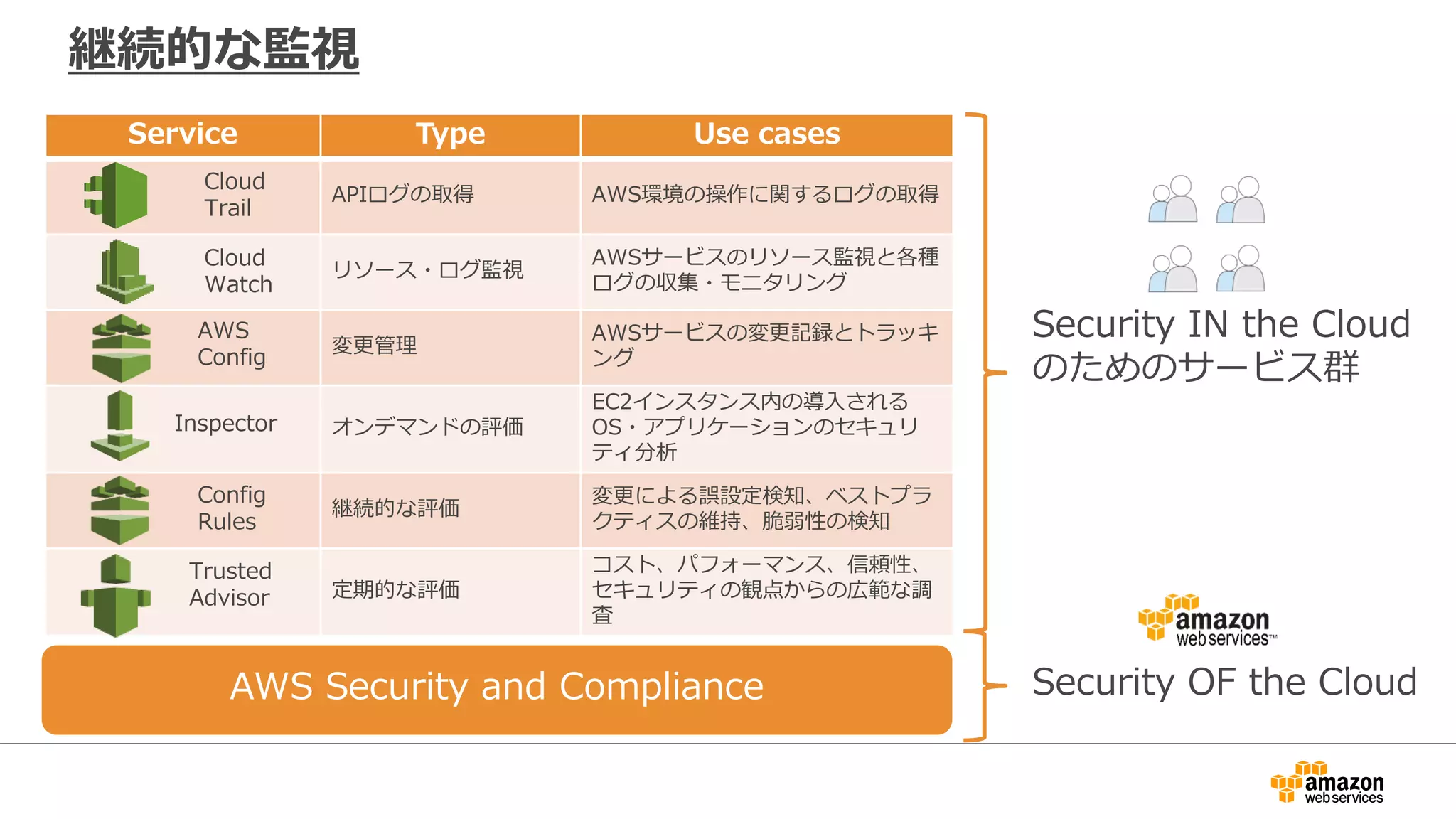 継続的な監視

| Service | Type | Use cases |
|---|---|---|
| Cloud Trail | APIログの取得 | AWS環境の操作に関するログの取得 |
| Cloud Watch | リソース・ログ監視 | AWSサービスのリソース監視と各種ログの収集・モニタリング |
| AWS Config | 変更管理 | AWSサービスの変更記録とトラッキング |
| Inspector | オンデマンドの評価 | EC2インスタンス内の導入されるOS・アプリケーションのセキュリティ分析 |
| Config Rules | 継続的な評価 | 変更による誤設定検知、ベストプラクティスの維持、脆弱性の検知 |
| Trusted Advisor | 定期的な評価 | コスト、パフォーマンス、信頼性、セキュリティの観点からの広範な調査 |

AWS Security and Compliance

Security IN the Cloud のためのサービス群

amazon web services™

Security OF the Cloud

amazon web services